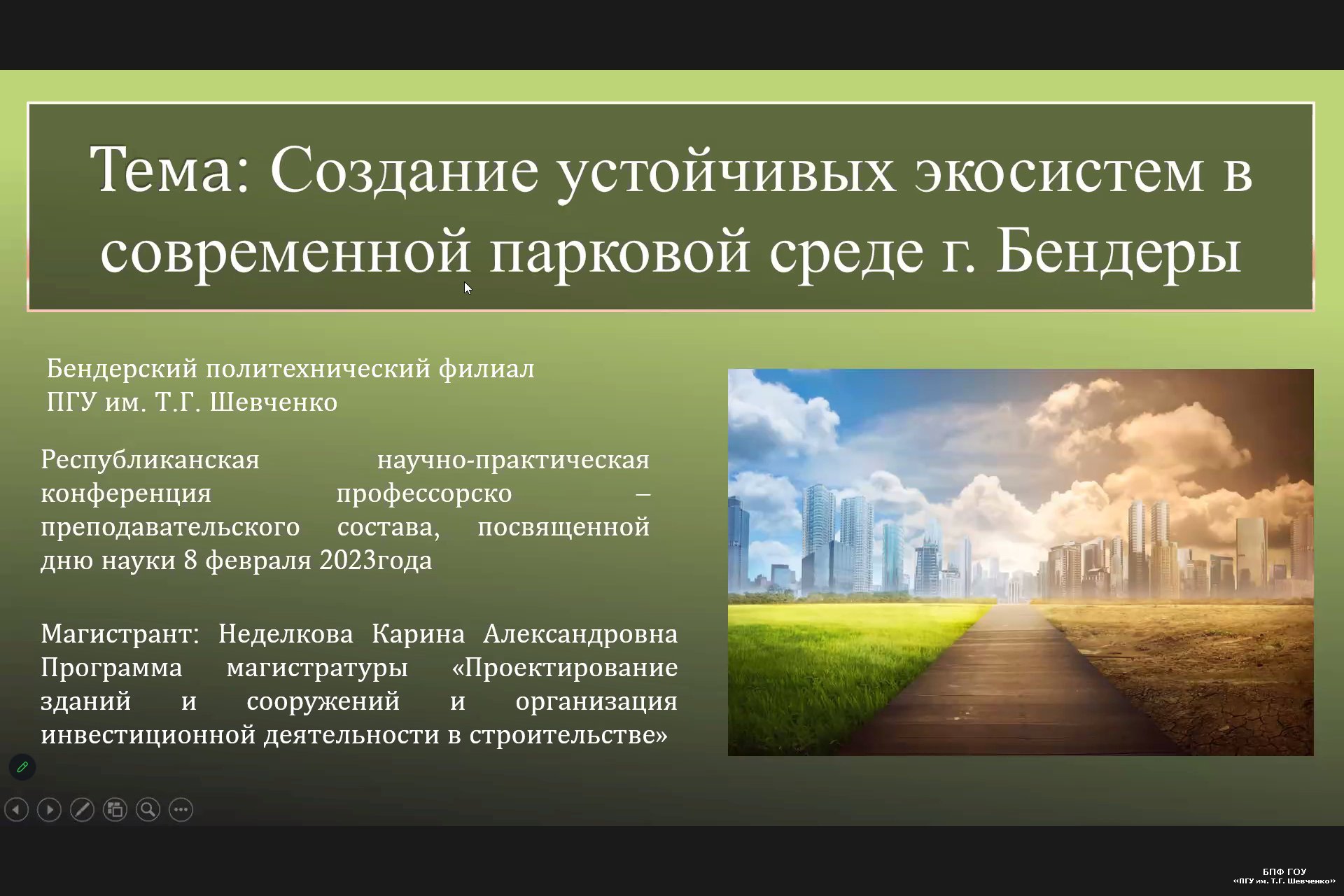 Тема: Создание устойчивых экосистем в современной парковой среде г. Бендеры

Бендерский политехнический филиал ПГУ им. Т.Г. Шевченко

Республиканская научно-практическая конференция профессорско – преподавательского состава, посвященной дню науки 8 февраля 2023года

Магистрант: Неделкова Карина Александровна Программа магистратуры «Проектирование зданий и сооружений и организация инвестиционной деятельности в строительстве»

БПФ ГОУ «ПГУ им. Т.Г. Шевченко»